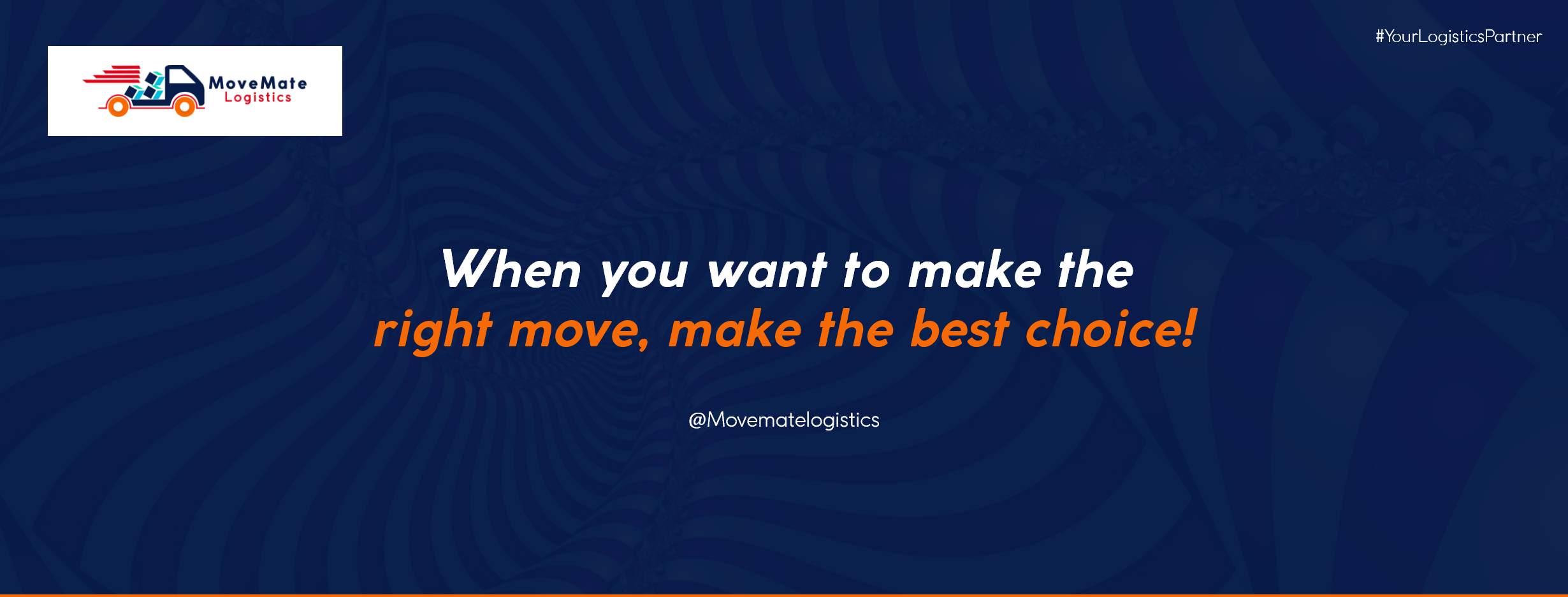 #YourLogisticsPartner

MoveMate
Logistics

When you want to make the right move, make the best choice!

@Movematelogistics